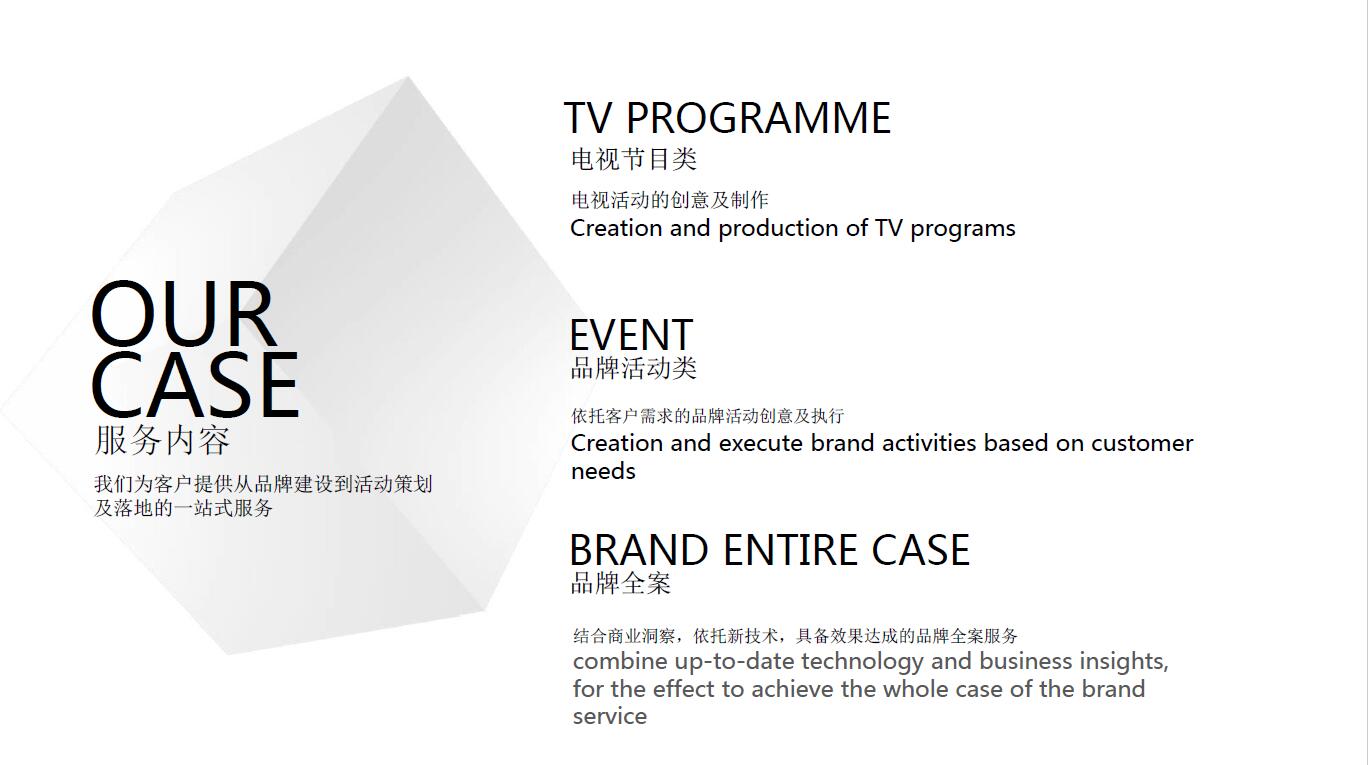 OUR CASE
服务内容

我们为客户提供从品牌建设到活动策划及落地的一站式服务

TV PROGRAMME
电视节目类

电视活动的创意及制作
Creation and production of TV programs

EVENT
品牌活动类

依托客户需求的品牌活动创意及执行
Creation and execute brand activities based on customer needs

BRAND ENTIRE CASE
品牌全案

结合商业洞察，依托新技术，具备效果达成的品牌全案服务
combine up-to-date technology and business insights, for the effect to achieve the whole case of the brand service